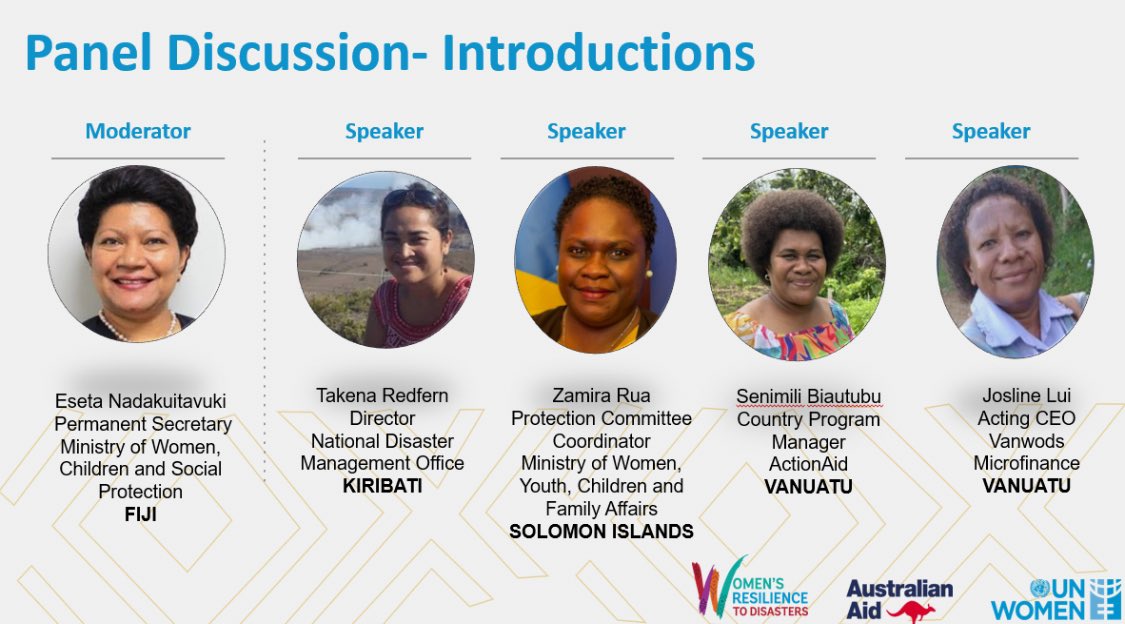 Panel Discussion- Introductions

Moderator

Eseta Nadakuitavuki
Permanent Secretary
Ministry of Women, Children and Social Protection
FIJI

Speaker

Takena Redfern
Director
National Disaster Management Office
KIRIBATI

Speaker

Zamira Rua
Protection Committee Coordinator
Ministry of Women, Youth, Children and Family Affairs
SOLOMON ISLANDS

Speaker

Senimili Biautubu
Country Program Manager
ActionAid
VANUATU

Speaker

Josline Lui
Acting CEO
Vanwods Microfinance
VANUATU

WOMEN'S RESILIENCE TO DISASTERS

Australian Aid

UN WOMEN